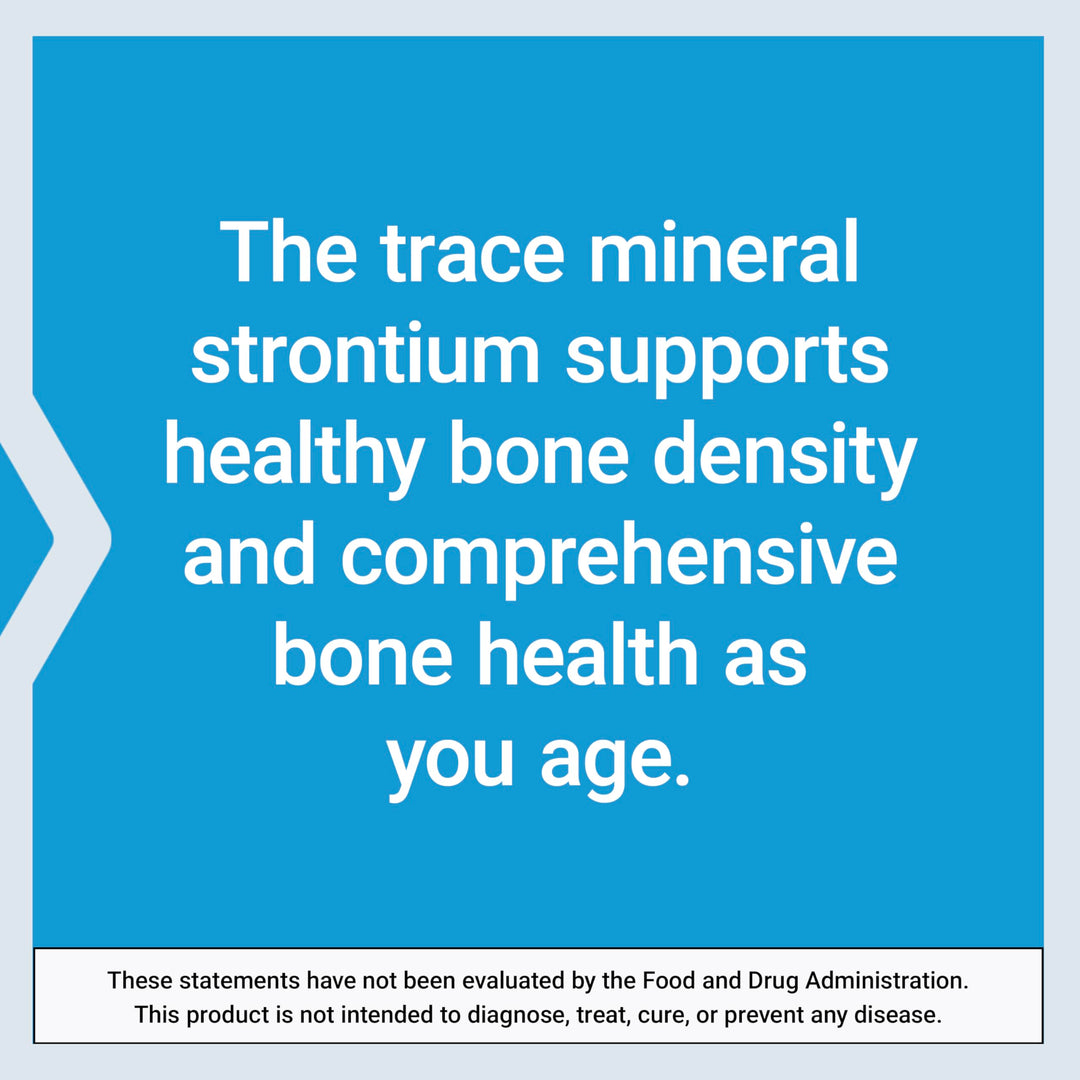 The trace mineral strontium supports healthy bone density and comprehensive bone health as you age.

These statements have not been evaluated by the Food and Drug Administration. This product is not intended to diagnose, treat, cure, or prevent any disease.